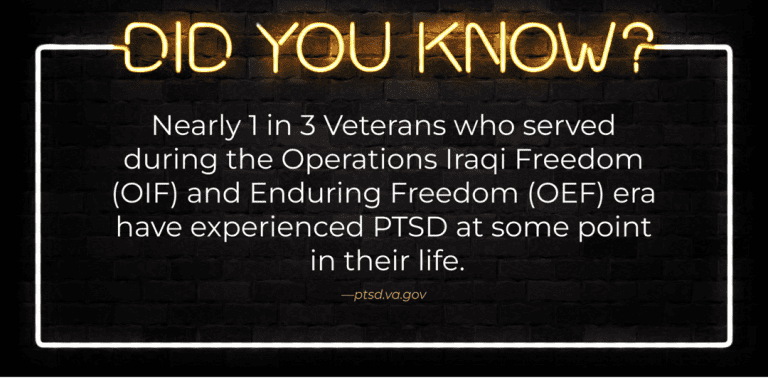 DID YOU KNOW?

Nearly 1 in 3 Veterans who served during the Operations Iraqi Freedom (OIF) and Enduring Freedom (OEF) era have experienced PTSD at some point in their life.

—ptsd.va.gov